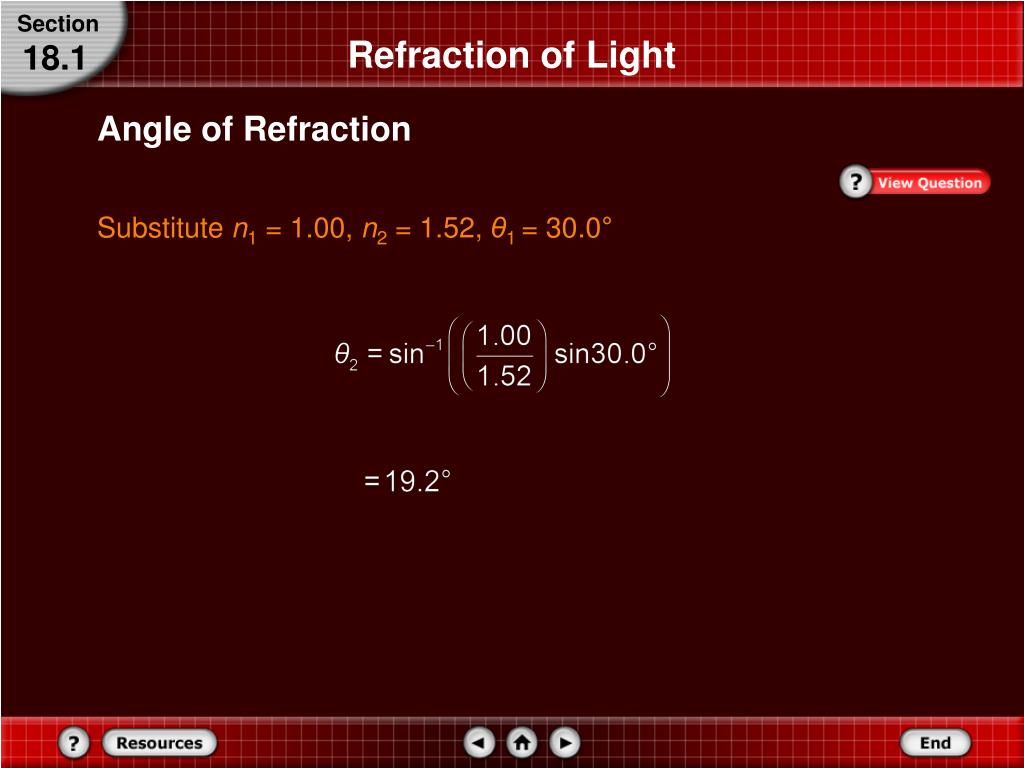 Section
18.1

Refraction of Light

Angle of Refraction

? View Question

Substitute $n_1 = 1.00$, $n_2 = 1.52$, $\theta_1 = 30.0°$

$\theta_2 = \sin^{-1}\left(\left(\frac{1.00}{1.52}\right)\sin 30.0°\right)$

$= 19.2°$

? Resources

End